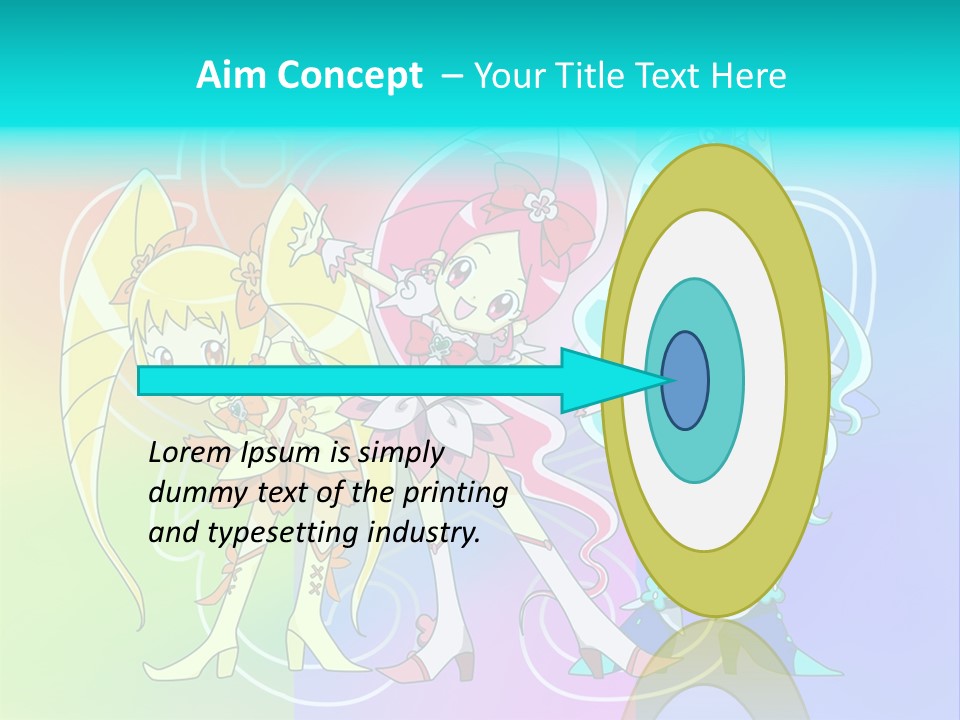 Aim Concept – Your Title Text Here

Lorem Ipsum is simply dummy text of the printing and typesetting industry.